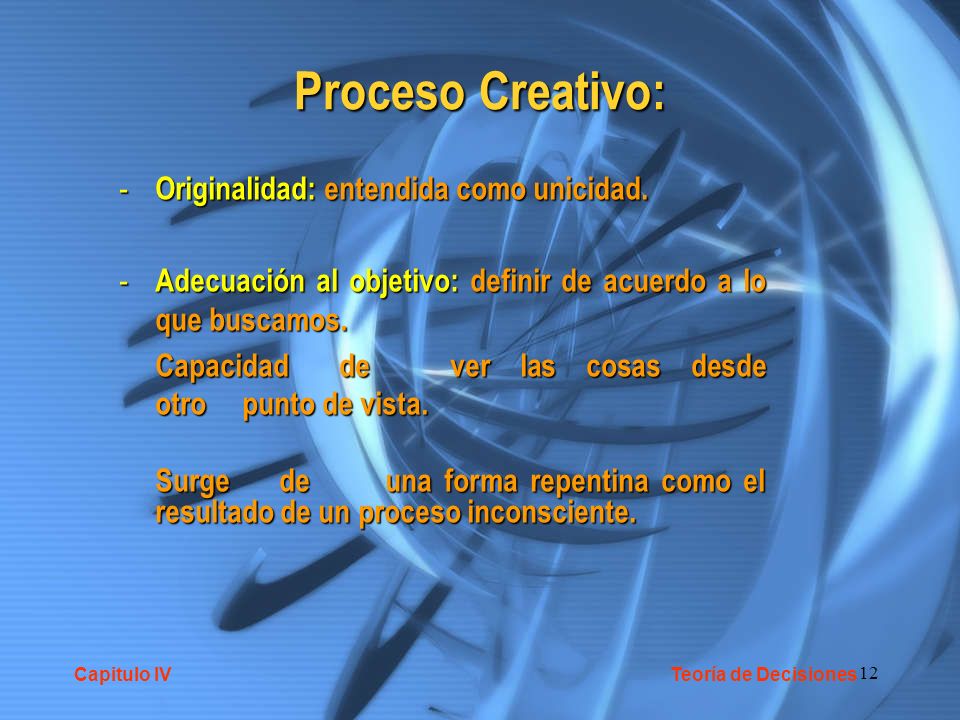 Proceso Creativo:

- Originalidad: entendida como unicidad.

- Adecuación al objetivo: definir de acuerdo a lo que buscamos.

Capacidad de ver las cosas desde otro punto de vista.

Surge de una forma repentina como el resultado de un proceso inconsciente.

Capitulo IV

Teoría de Decisiones 12